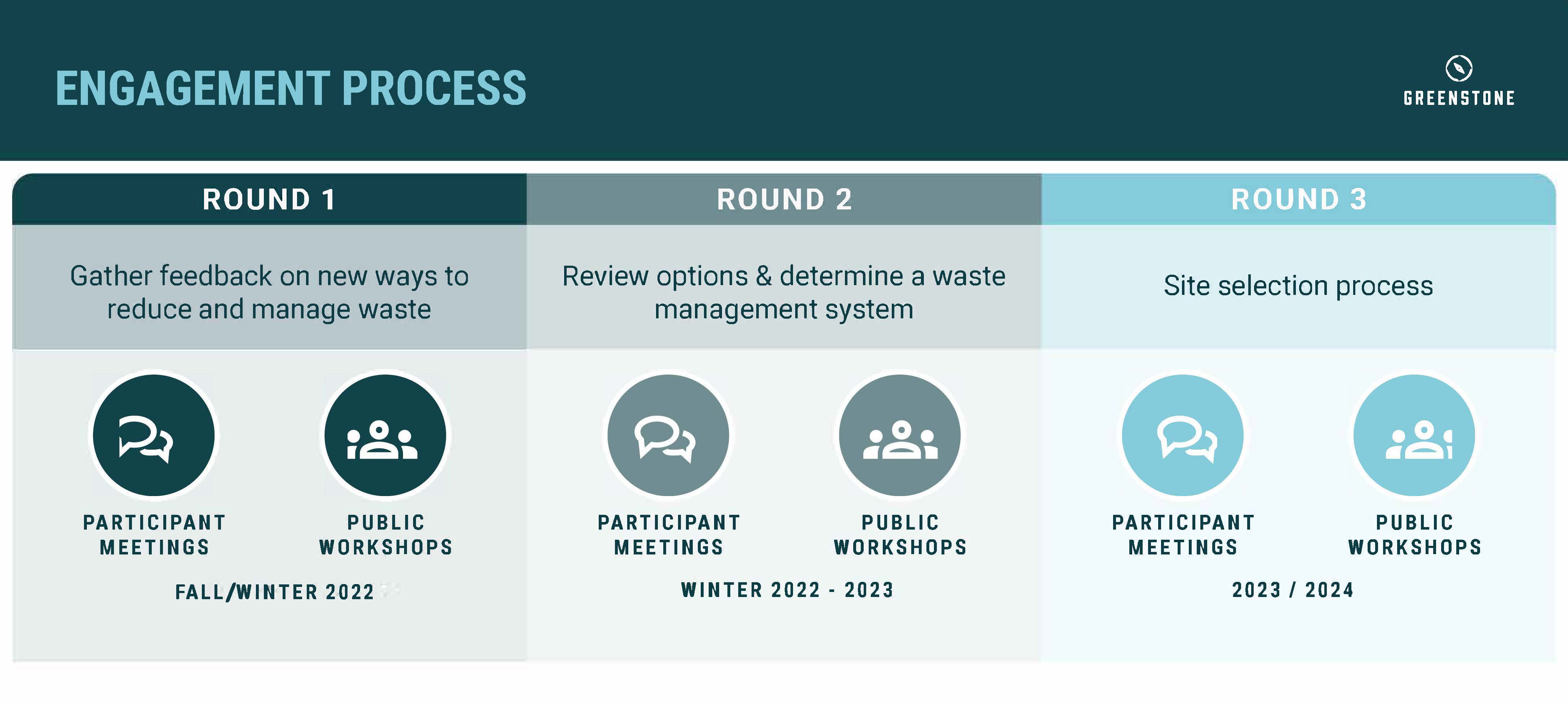 ENGAGEMENT PROCESS

GREENSTONE

ROUND 1

Gather feedback on new ways to reduce and manage waste

PARTICIPANT MEETINGS

PUBLIC WORKSHOPS

FALL/WINTER 2022

ROUND 2

Review options & determine a waste management system

PARTICIPANT MEETINGS

PUBLIC WORKSHOPS

WINTER 2022 - 2023

ROUND 3

Site selection process

PARTICIPANT MEETINGS

PUBLIC WORKSHOPS

2023 / 2024